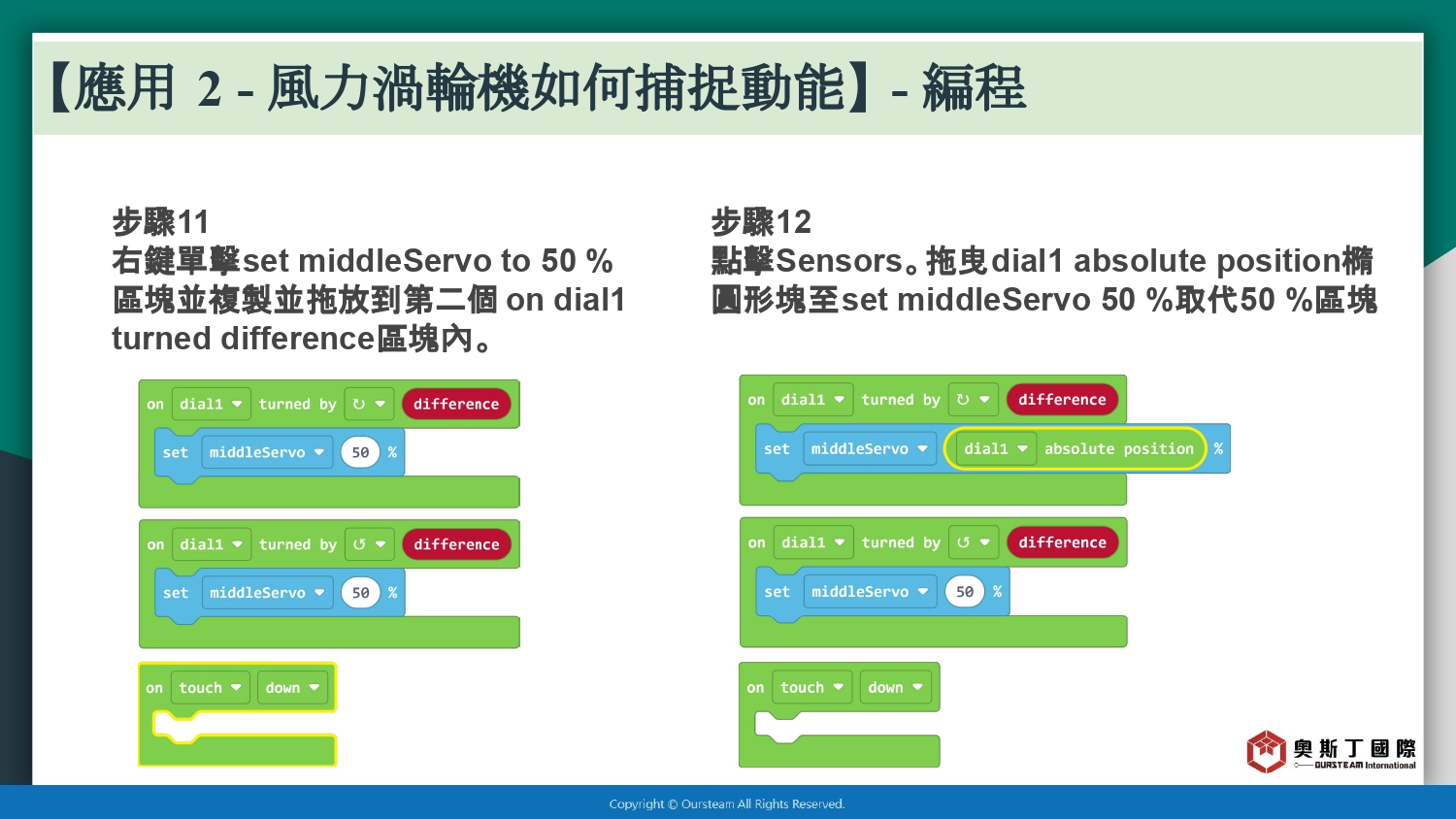 【應用 2 - 風力渦輪機如何捕捉動能】- 編程

步驟11
右鍵單擊set middleServo to 50 % 區塊並複製並拖放到第二個 on dial1 turned difference區塊內。

on dial1 turned by ↻ difference
set middleServo 50 %

on dial1 turned by ↺ difference
set middleServo 50 %

on touch down

步驟12
點擊Sensors。拖曳dial1 absolute position橢圓形塊至set middleServo 50 %取代50 %區塊

on dial1 turned by ↻ difference
set middleServo dial1 absolute position %

on dial1 turned by ↺ difference
set middleServo 50 %

on touch down

奧斯丁國際
OURSTEAM International

Copyright © Oursteam All Rights Reserved.